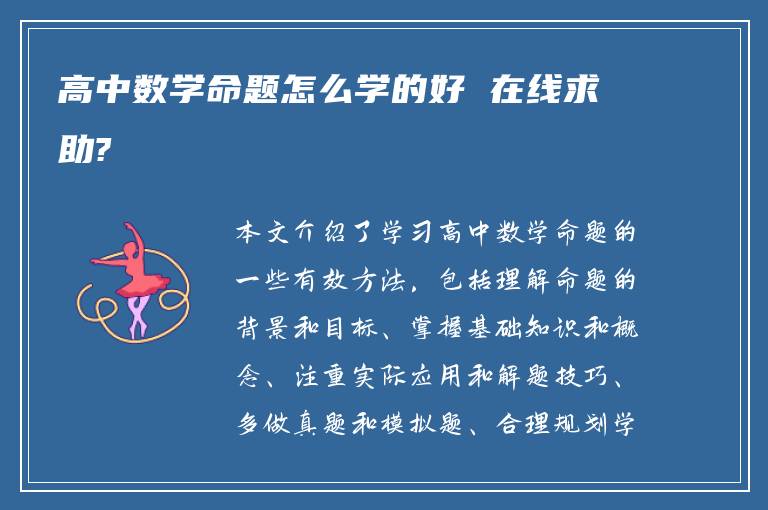 高中数学命题怎么学的好 在线求助?

本文介绍了学习高中数学命题的一些有效方法，包括理解命题的背景和目标、掌握基础知识和概念、注重实际应用和解题技巧、多做真题和模拟题、合理规划学